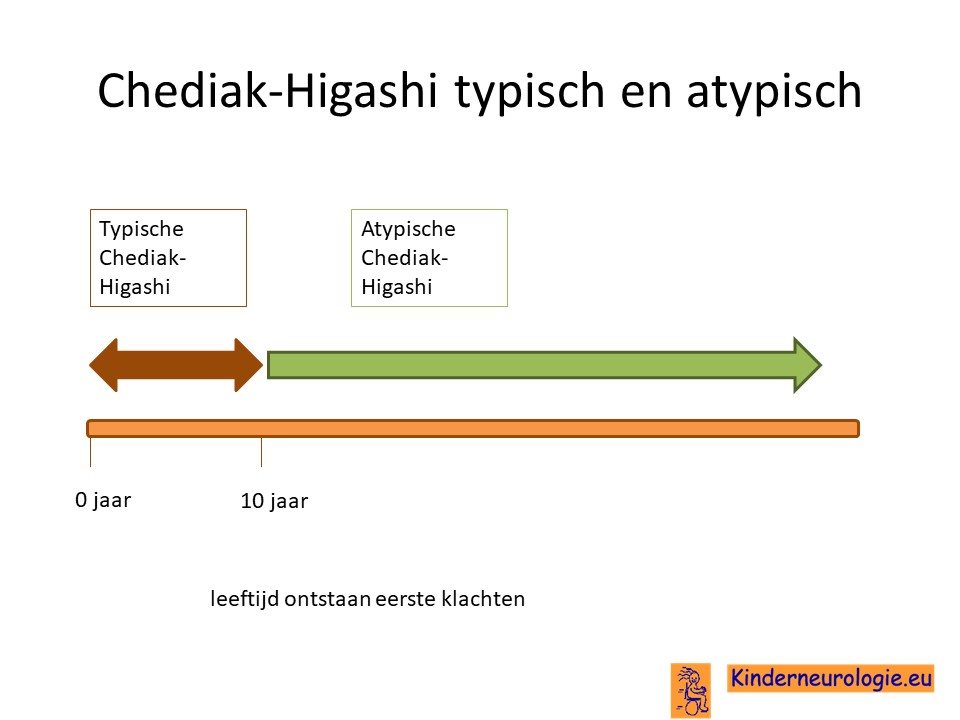 Chediak-Higashi typisch en atypisch

Typische Chediak-Higashi

Atypische Chediak-Higashi

0 jaar

10 jaar

leeftijd ontstaan eerste klachten

Kinderneurologie.eu